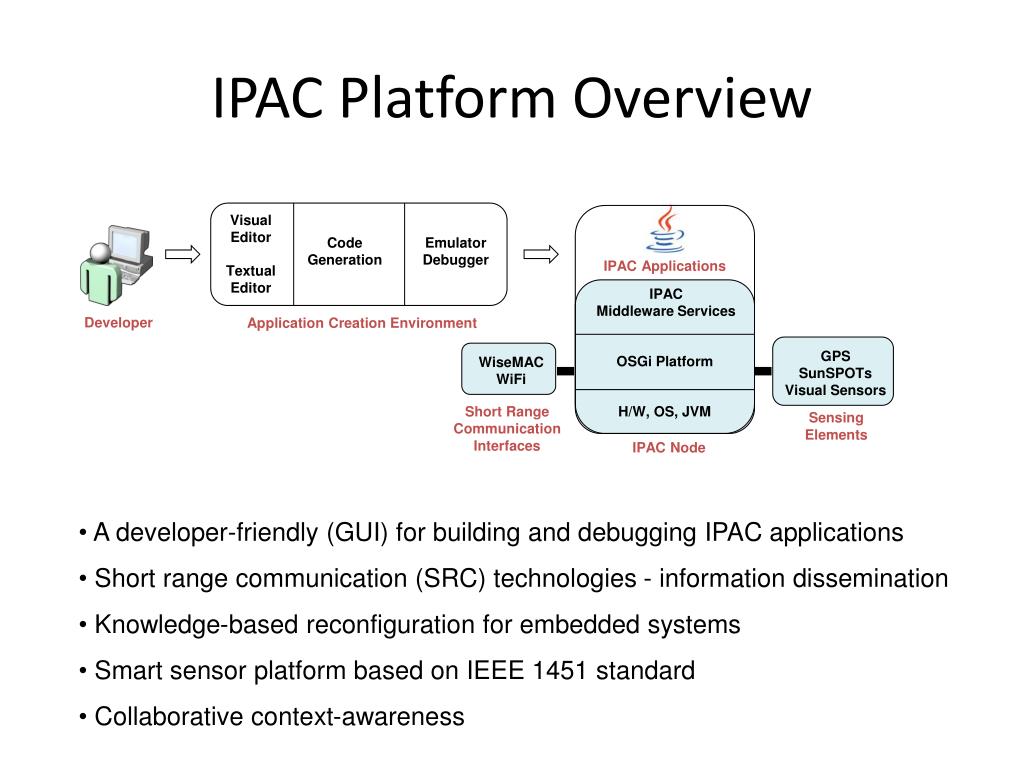 IPAC Platform Overview

Developer

Visual Editor

Textual Editor

Code Generation

Emulator Debugger

Application Creation Environment

IPAC Applications

IPAC Middleware Services

OSGi Platform

H/W, OS, JVM

IPAC Node

WiseMAC WiFi

Short Range Communication Interfaces

GPS SunSPOTs Visual Sensors

Sensing Elements

• A developer-friendly (GUI) for building and debugging IPAC applications

• Short range communication (SRC) technologies - information dissemination

• Knowledge-based reconfiguration for embedded systems

• Smart sensor platform based on IEEE 1451 standard

• Collaborative context-awareness